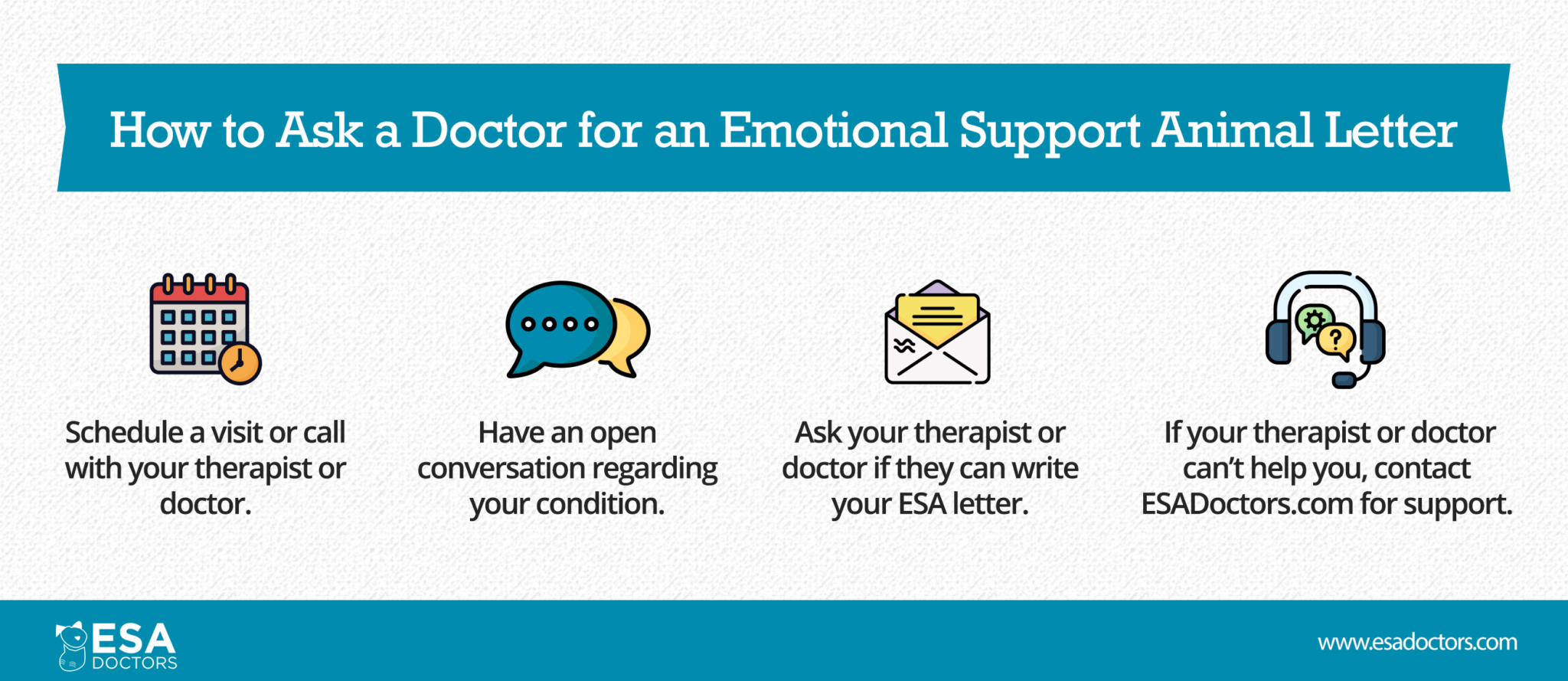 How to Ask a Doctor for an Emotional Support Animal Letter

Schedule a visit or call with your therapist or doctor.

Have an open conversation regarding your condition.

Ask your therapist or doctor if they can write your ESA letter.

If your therapist or doctor can't help you, contact ESADoctors.com for support.

ESA DOCTORS

www.esadoctors.com